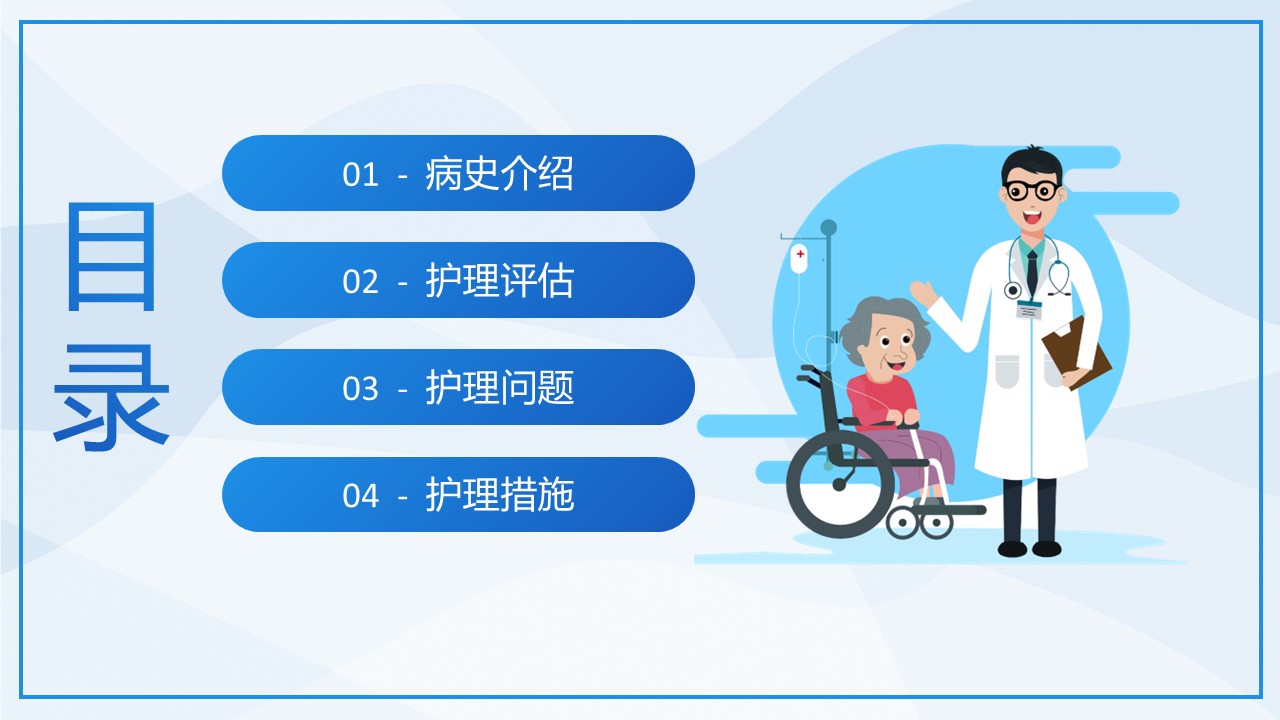 目录

01 - 病史介绍

02 - 护理评估

03 - 护理问题

04 - 护理措施